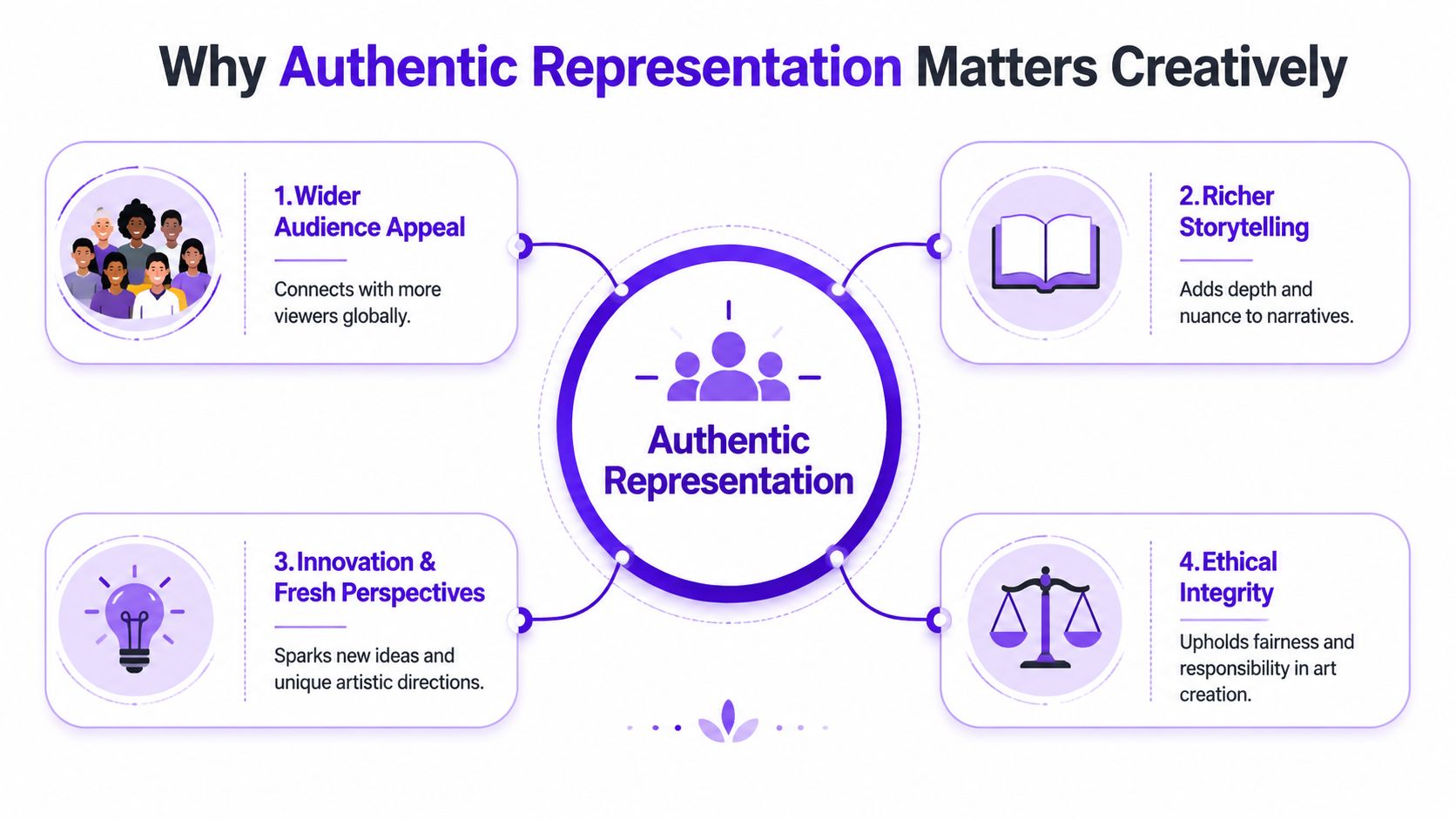 Why Authentic Representation Matters Creatively

1. Wider Audience Appeal

Connects with more viewers globally.

2. Richer Storytelling

Adds depth and nuance to narratives.

Authentic Representation

3. Innovation & Fresh Perspectives

Sparks new ideas and unique artistic directions.

4. Ethical Integrity

Upholds fairness and responsibility in art creation.